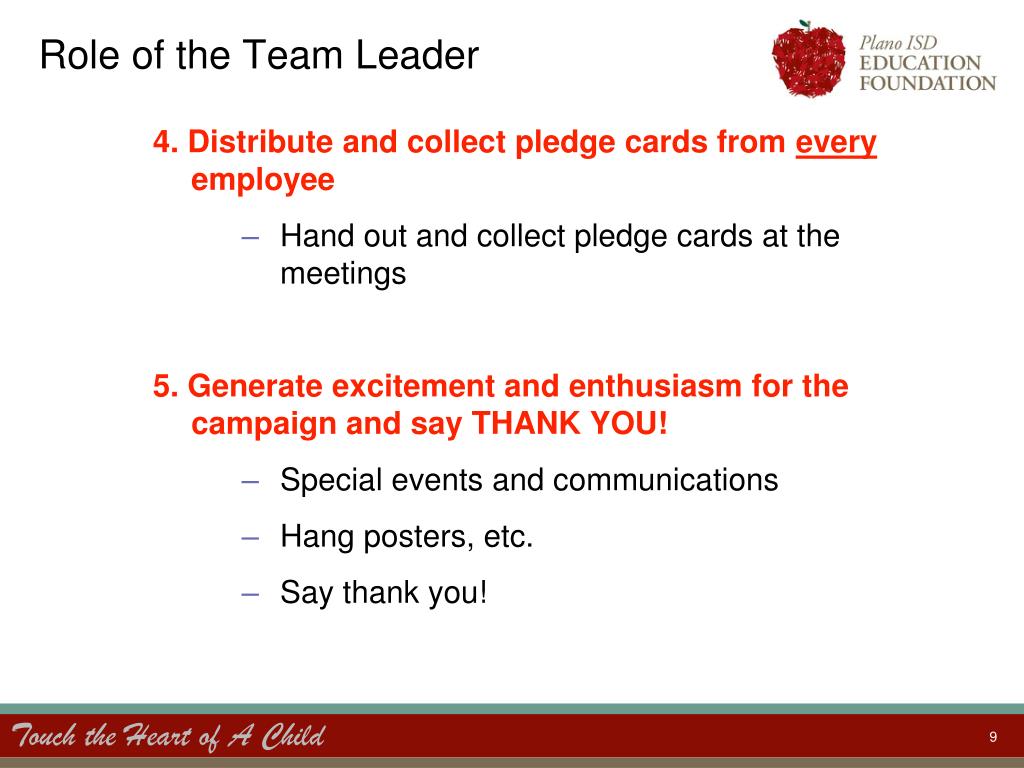 Role of the Team Leader

Plano ISD EDUCATION FOUNDATION

4. Distribute and collect pledge cards from every employee

– Hand out and collect pledge cards at the meetings

5. Generate excitement and enthusiasm for the campaign and say THANK YOU!

– Special events and communications

– Hang posters, etc.

– Say thank you!

Touch the Heart of A Child

9